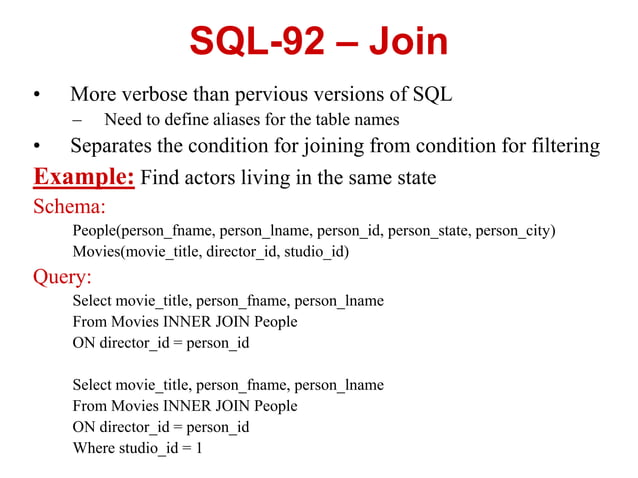 SQL-92 – Join

• More verbose than pervious versions of SQL
– Need to define aliases for the table names
• Separates the condition for joining from condition for filtering

Example: Find actors living in the same state

Schema:
People(person_fname, person_lname, person_id, person_state, person_city)
Movies(movie_title, director_id, studio_id)

Query:
Select movie_title, person_fname, person_lname
From Movies INNER JOIN People
ON director_id = person_id

Select movie_title, person_fname, person_lname
From Movies INNER JOIN People
ON director_id = person_id
Where studio_id = 1